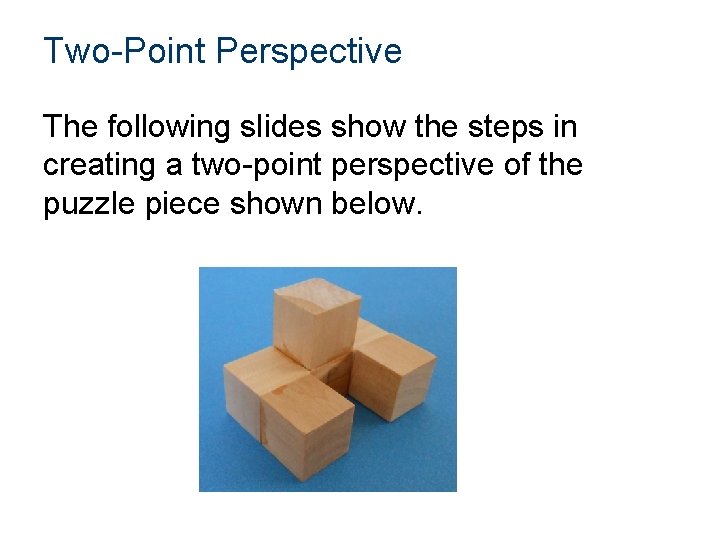 Two-Point Perspective

The following slides show the steps in creating a two-point perspective of the puzzle piece shown below.